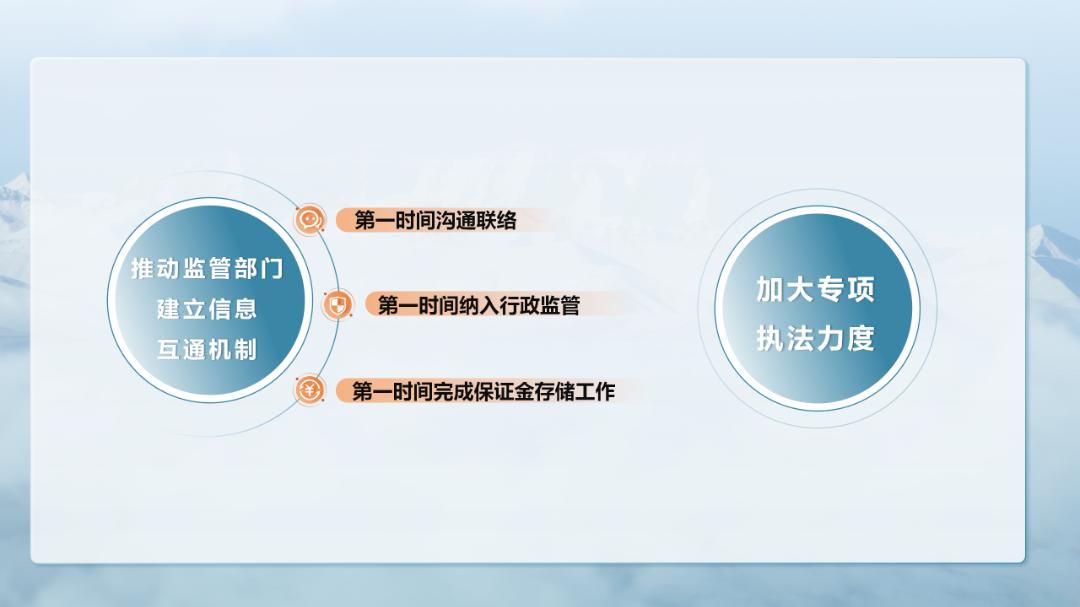 推动监管部门
建立信息
互通机制

第一时间沟通联络

第一时间纳入行政监管

第一时间完成保证金存储工作

加大专项
执法力度